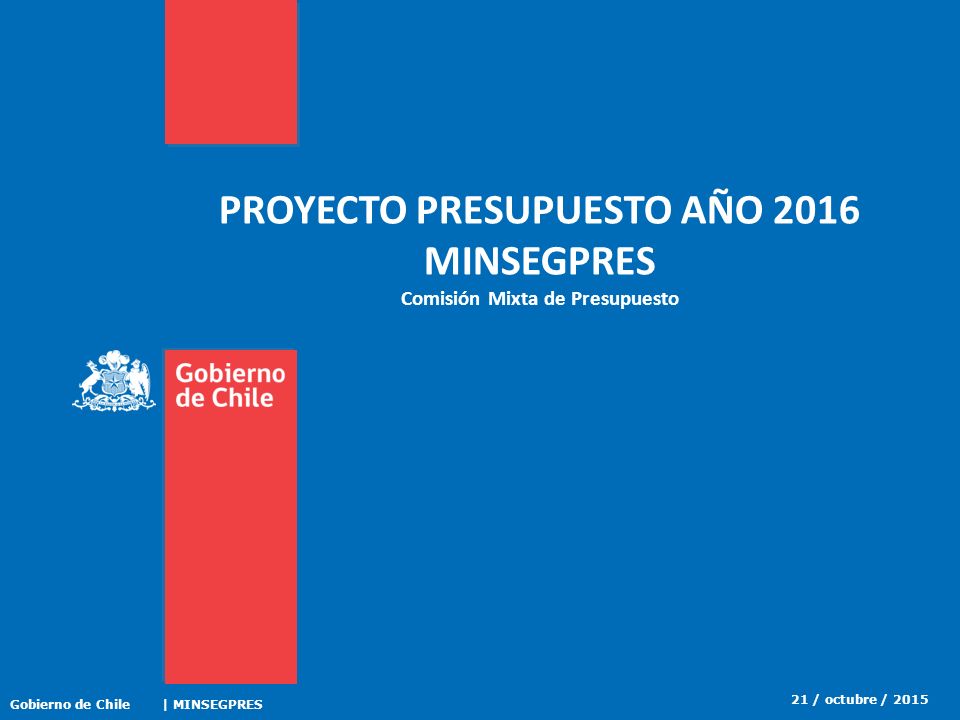 PROYECTO PRESUPUESTO AÑO 2016
MINSEGPRES

Comisión Mixta de Presupuesto

Gobierno de Chile

Gobierno de Chile | MINSEGPRES

21 / octubre / 2015